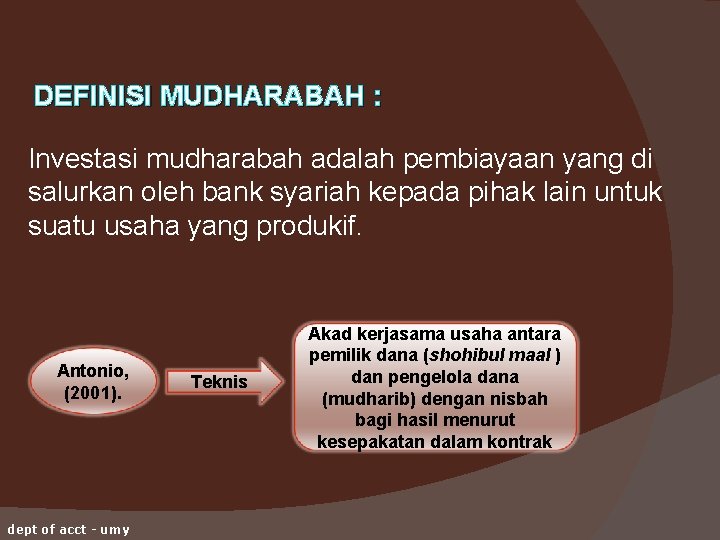 DEFINISI MUDHARABAH :

Investasi mudharabah adalah pembiayaan yang di salurkan oleh bank syariah kepada pihak lain untuk suatu usaha yang produkif.

Antonio, (2001).

Teknis

Akad kerjasama usaha antara pemilik dana (shohibul maal ) dan pengelola dana (mudharib) dengan nisbah bagi hasil menurut kesepakatan dalam kontrak

dept of acct - umy